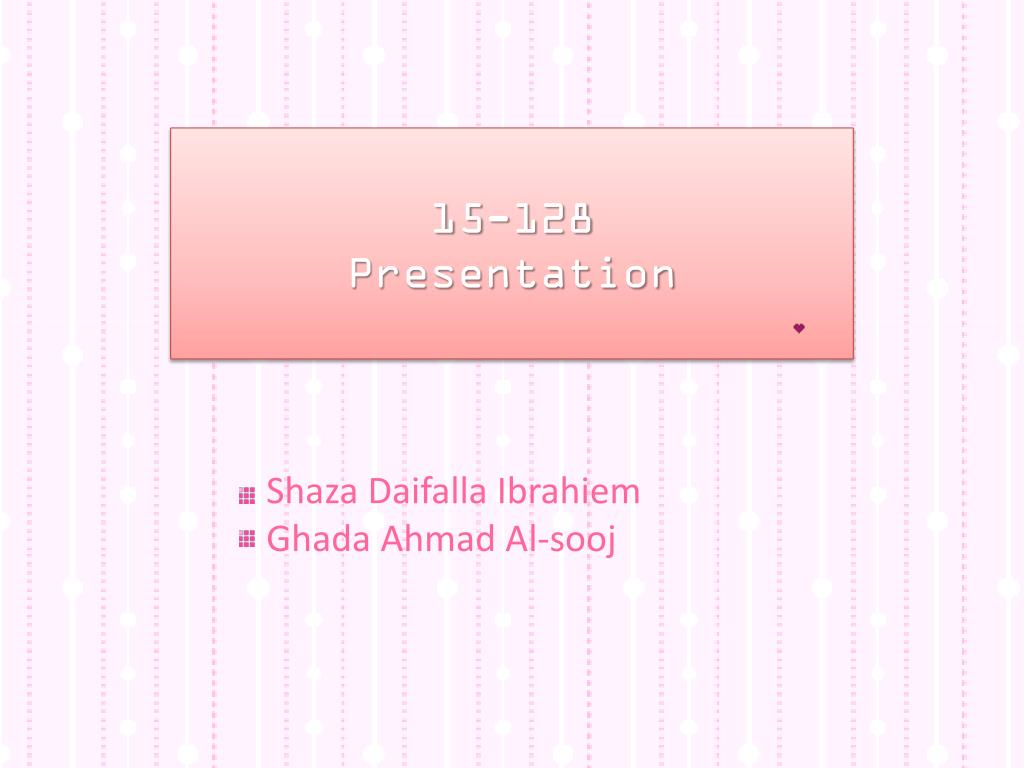 15-128
Presentation

Shaza Daifalla Ibrahiem
Ghada Ahmad Al-sooj